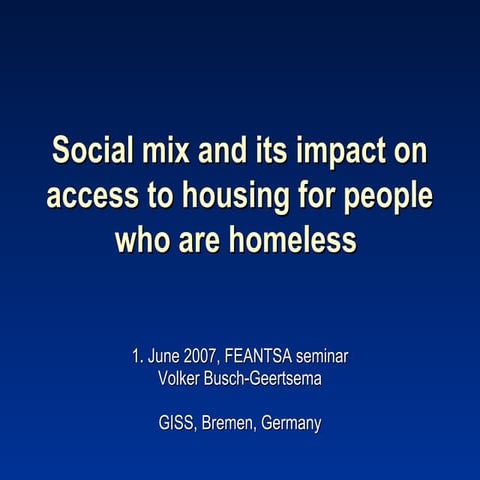 Social mix and its impact on access to housing for people who are homeless

1. June 2007, FEANTSA seminar
Volker Busch-Geertsema

GISS, Bremen, Germany